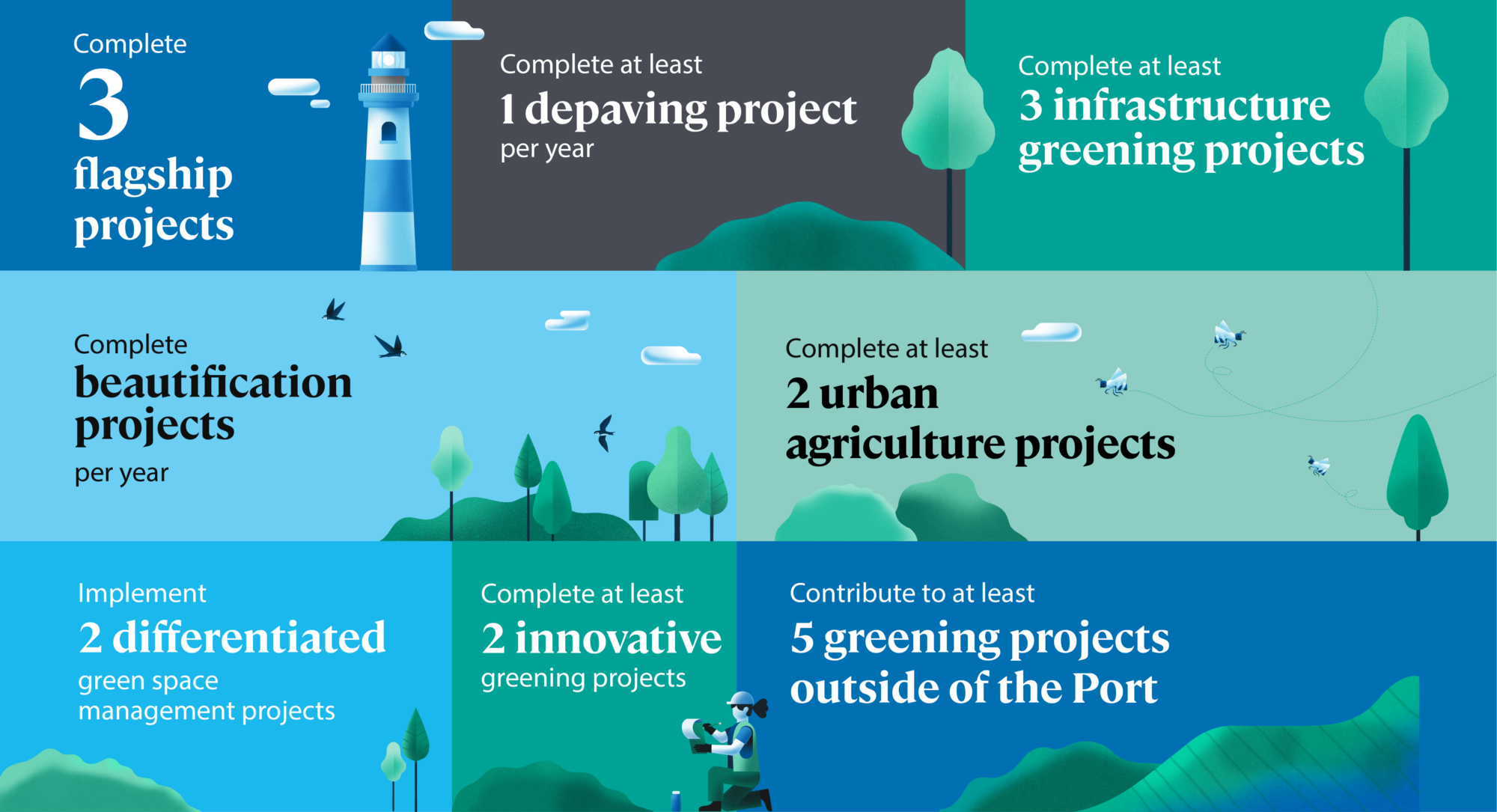 Complete
3
flagship projects

Complete at least
1 depaving project
per year

Complete at least
3 infrastructure greening projects

Complete
beautification projects
per year

Complete at least
2 urban agriculture projects

Implement
2 differentiated
green space management projects

Complete at least
2 innovative
greening projects

Contribute to at least
5 greening projects outside of the Port